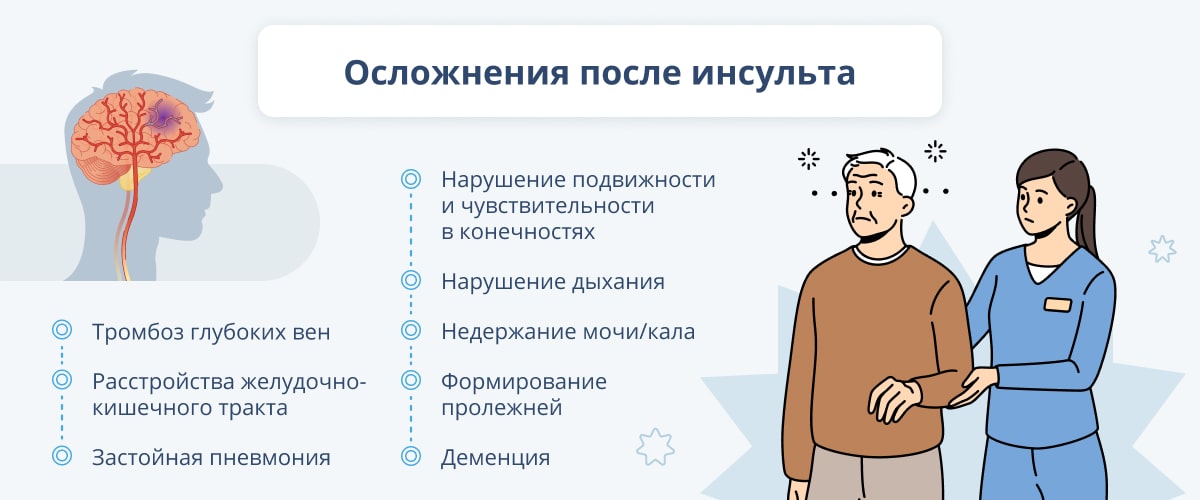 Осложнения после инсульта

Тромбоз глубоких вен

Расстройства желудочно-кишечного тракта

Застойная пневмония

Нарушение подвижности и чувствительности в конечностях

Нарушение дыхания

Недержание мочи/кала

Формирование пролежней

Деменция